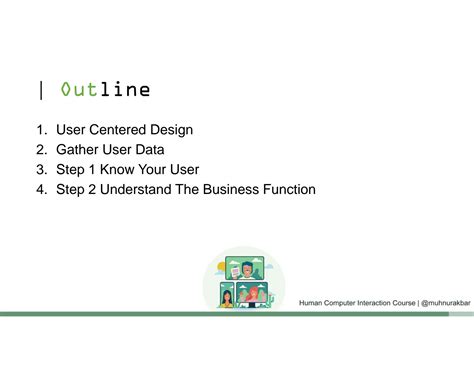 | Outline

1. User Centered Design
2. Gather User Data
3. Step 1 Know Your User
4. Step 2 Understand The Business Function

Human Computer Interaction Course | @muhnurakbar